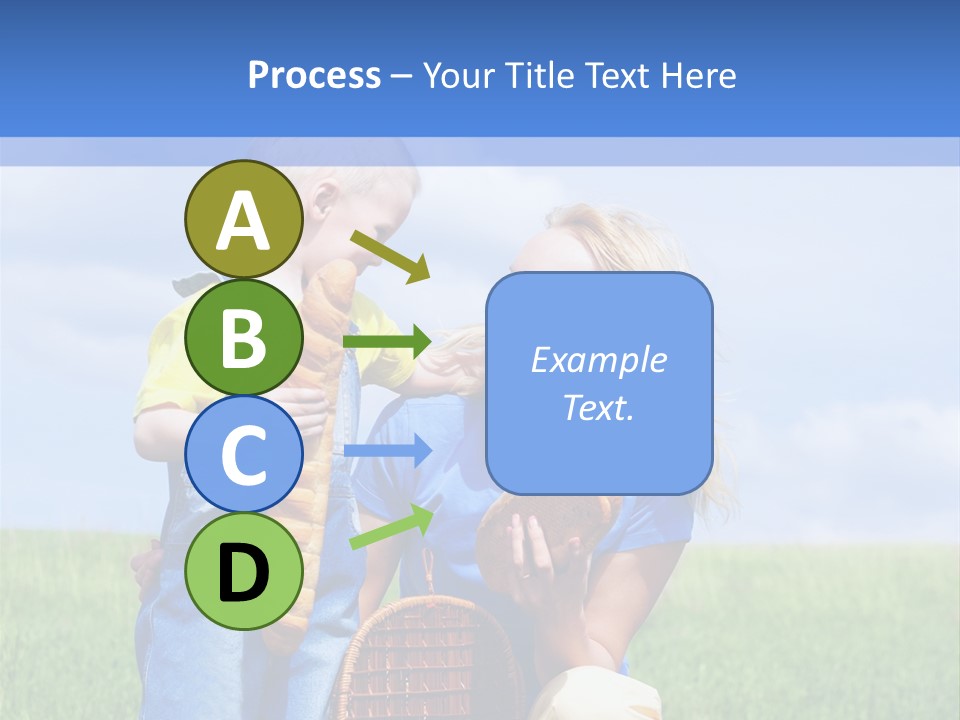 Process – Your Title Text Here

A

B

C

D

Example Text.